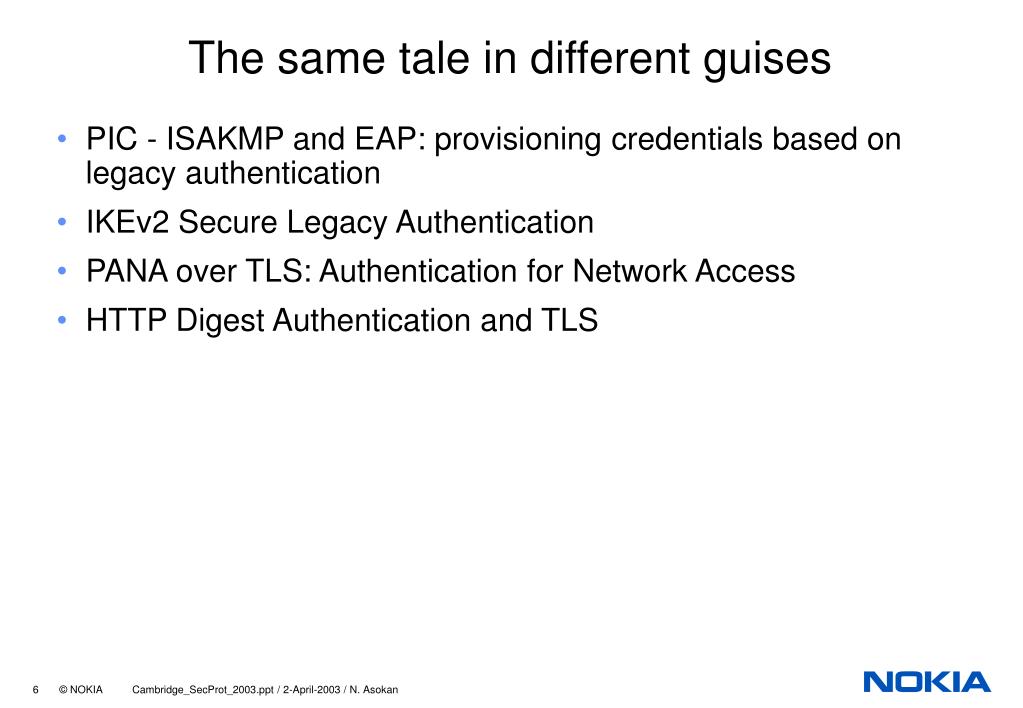 The same tale in different guises

• PIC - ISAKMP and EAP: provisioning credentials based on legacy authentication
• IKEv2 Secure Legacy Authentication
• PANA over TLS: Authentication for Network Access
• HTTP Digest Authentication and TLS

6 © NOKIA Cambridge_SecProt_2003.ppt / 2-April-2003 / N. Asokan

NOKIA